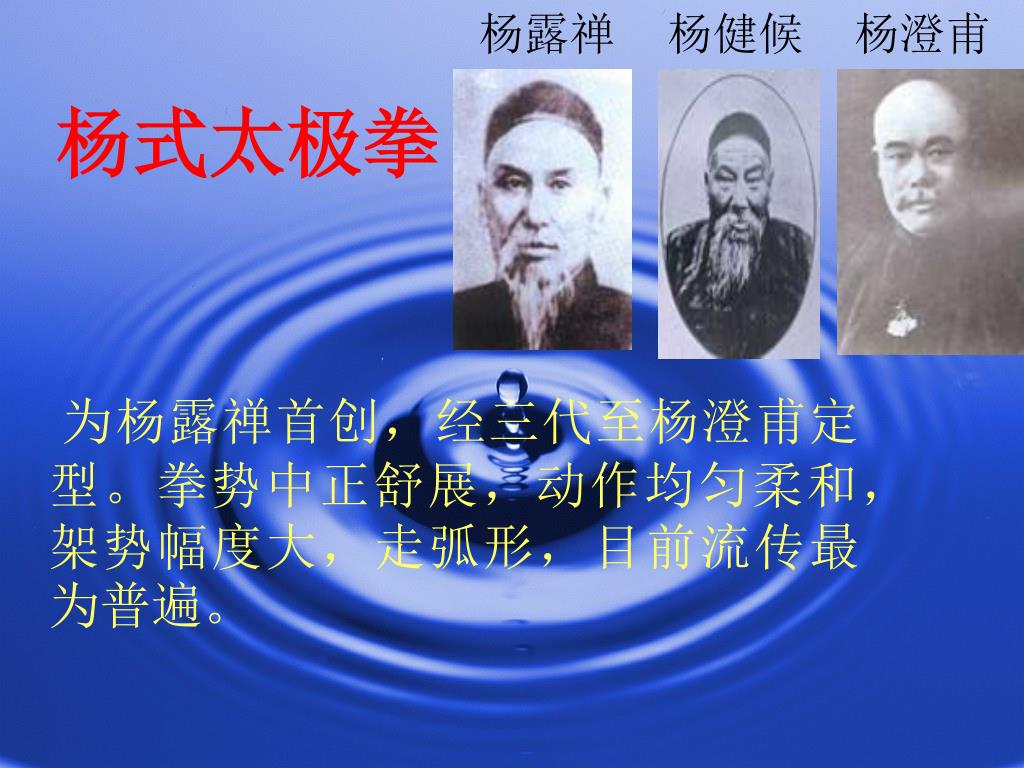 杨露禅　杨健候　杨澄甫

杨式太极拳

为杨露禅首创，经三代至杨澄甫定型。拳势中正舒展，动作均匀柔和，架势幅度大，走弧形，目前流传最为普遍。